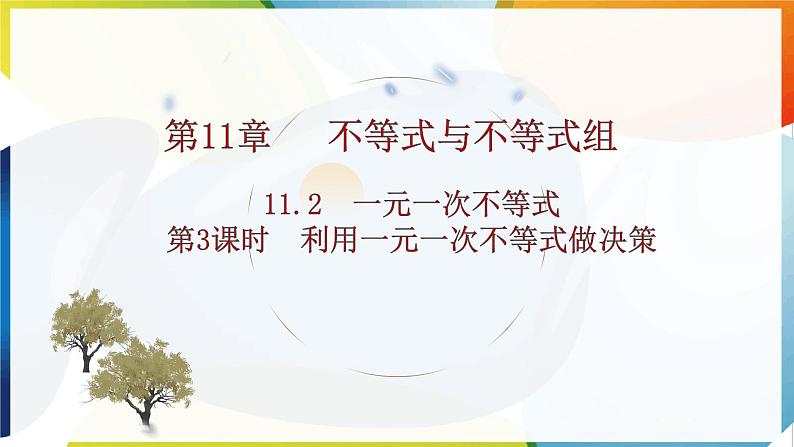 第11章　不等式与不等式组

11.2　一元一次不等式
第3课时　利用一元一次不等式做决策